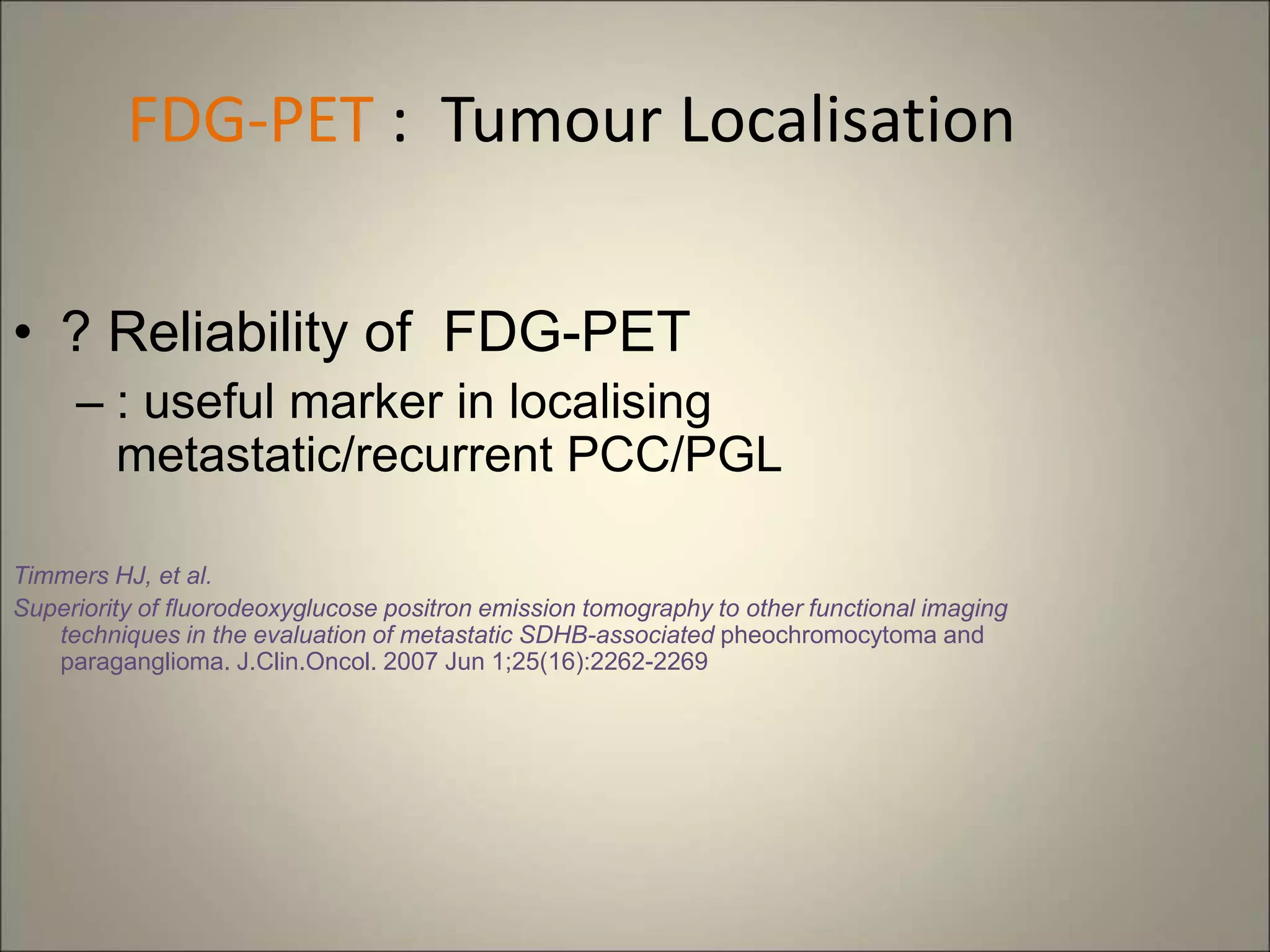 FDG-PET : Tumour Localisation

• ? Reliability of FDG-PET
– : useful marker in localising metastatic/recurrent PCC/PGL

Timmers HJ, et al.
Superiority of fluorodeoxyglucose positron emission tomography to other functional imaging techniques in the evaluation of metastatic SDHB-associated pheochromocytoma and paraganglioma. J.Clin.Oncol. 2007 Jun 1;25(16):2262-2269